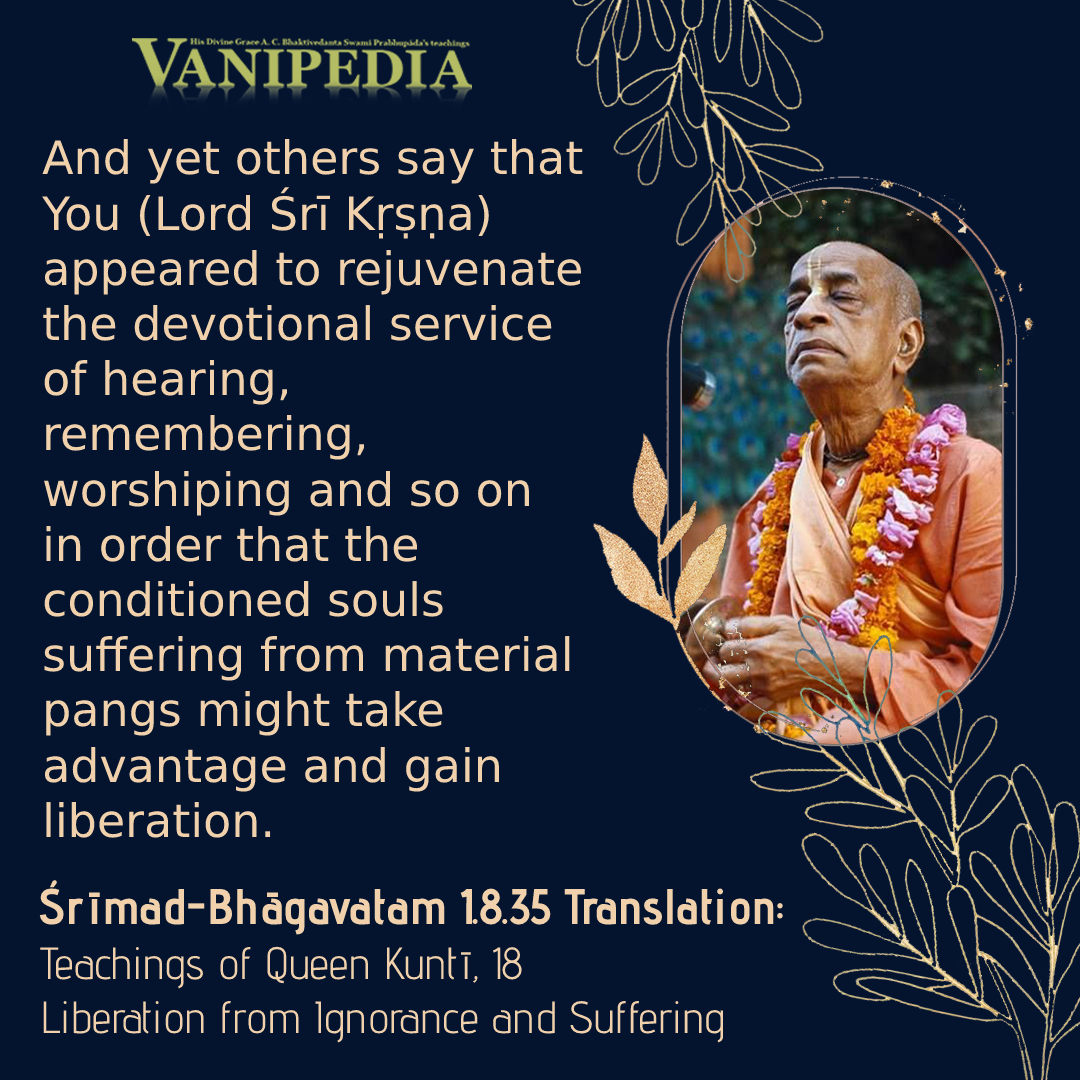 His Divine Grace A. C. Bhaktivedanta Swami Prabhupāda's teachings
VANIPEDIA

And yet others say that You (Lord Śrī Kṛṣṇa) appeared to rejuvenate the devotional service of hearing, remembering, worshiping and so on in order that the conditioned souls suffering from material pangs might take advantage and gain liberation.

Śrīmad-Bhāgavatam 1.8.35 Translation:
Teachings of Queen Kuntī, 18
Liberation from Ignorance and Suffering